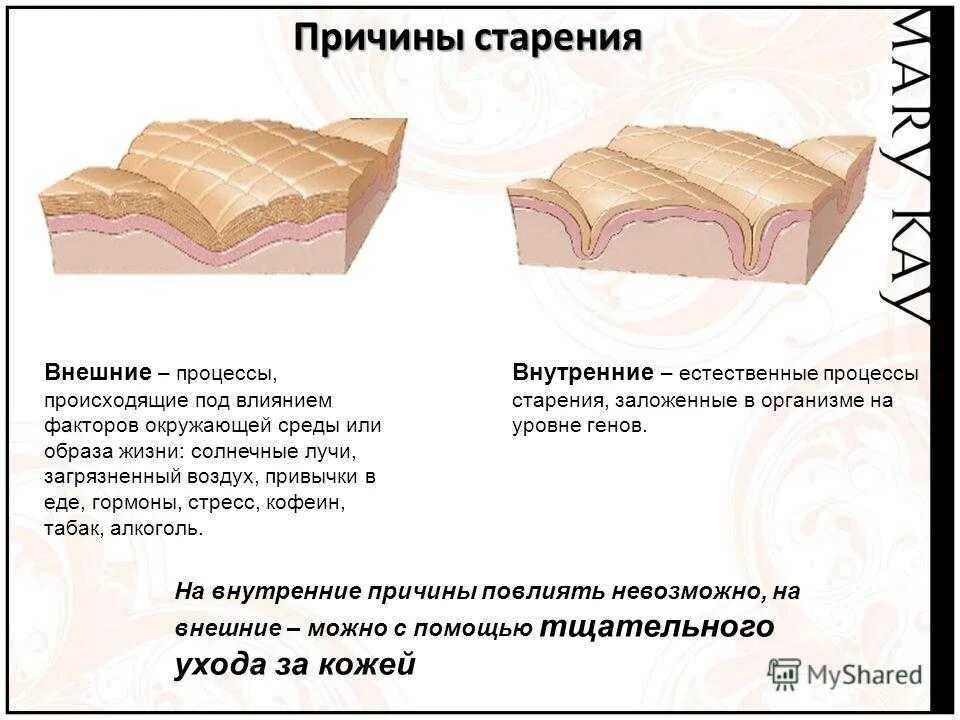 Причины старения

MARY KAY

Внешние – процессы, происходящие под влиянием факторов окружающей среды или образа жизни: солнечные лучи, загрязненный воздух, привычки в еде, гормоны, стресс, кофеин, табак, алкоголь.

Внутренние – естественные процессы старения, заложенные в организме на уровне генов.

На внутренние причины повлиять невозможно, на внешние – можно с помощью тщательного ухода за кожей

MyShared